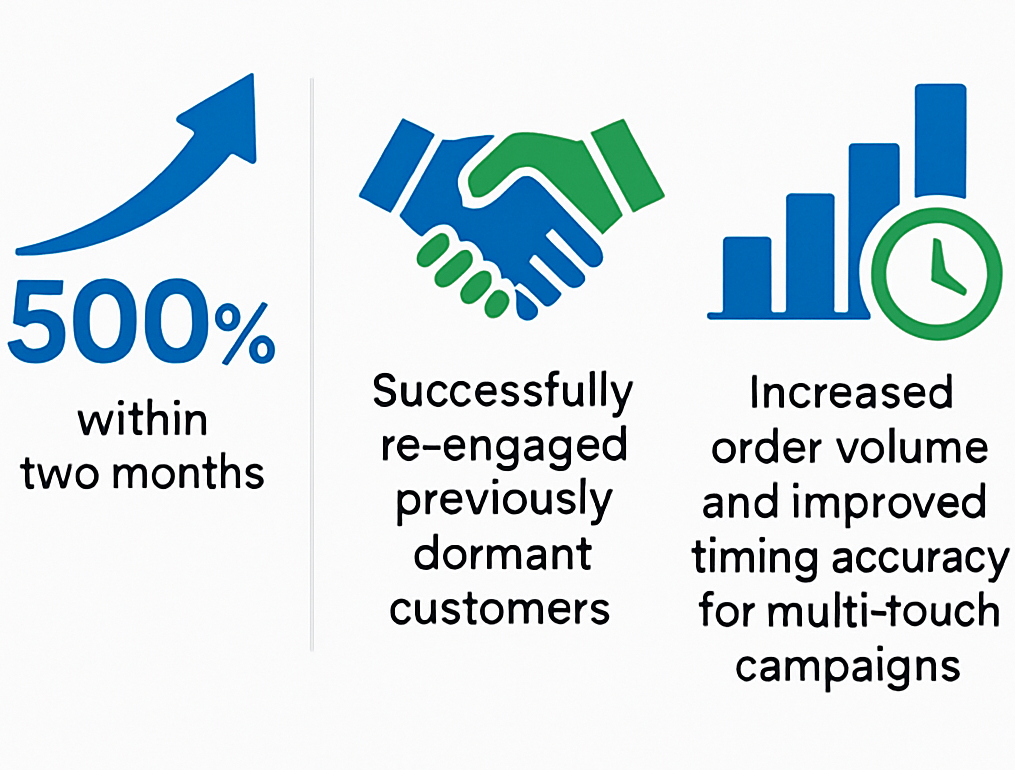 500%
within two months

Successfully re-engaged previously dormant customers

Increased order volume and improved timing accuracy for multi-touch campaigns